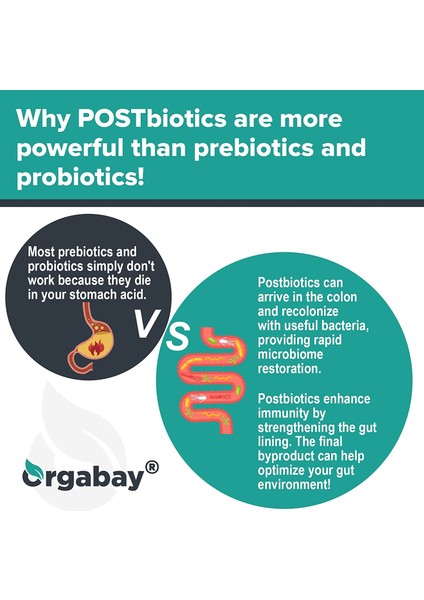 Why POSTbiotics are more powerful than prebiotics and probiotics!

Most prebiotics and probiotics simply don't work because they die in your stomach acid.

VS

Postbiotics can arrive in the colon and recolonize with useful bacteria, providing rapid microbiome restoration.

Postbiotics enhance immunity by strengthening the gut lining. The final byproduct can help optimize your gut environment!

Orgabay®